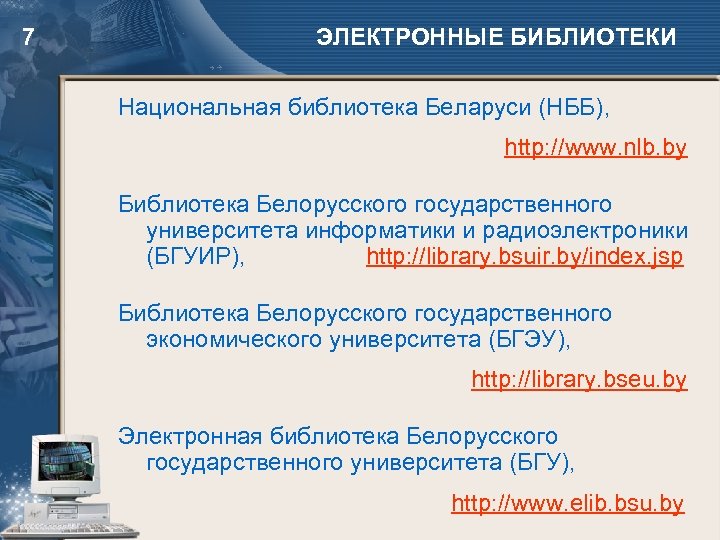 7

ЭЛЕКТРОННЫЕ БИБЛИОТЕКИ

Национальная библиотека Беларуси (НББ),

http://www.nlb.by

Библиотека Белорусского государственного университета информатики и радиоэлектроники (БГУИР), http://library.bsuir.by/index.jsp

Библиотека Белорусского государственного экономического университета (БГЭУ),

http://library.bseu.by

Электронная библиотека Белорусского государственного университета (БГУ),

http://www.elib.bsu.by